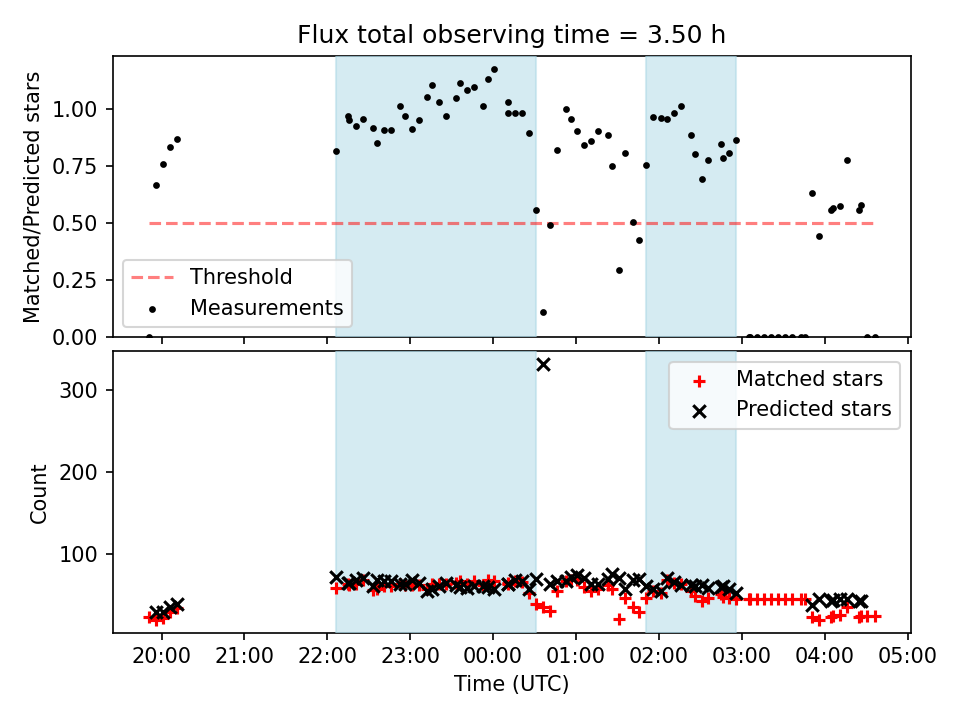 Flux total observing time = 3.50 h

Matched/Predicted stars

1.00
0.75
0.50
0.25
0.00

Threshold
Measurements

Count

300
200
100

Matched stars
Predicted stars

20:00 21:00 22:00 23:00 00:00 01:00 02:00 03:00 04:00 05:00

Time (UTC)